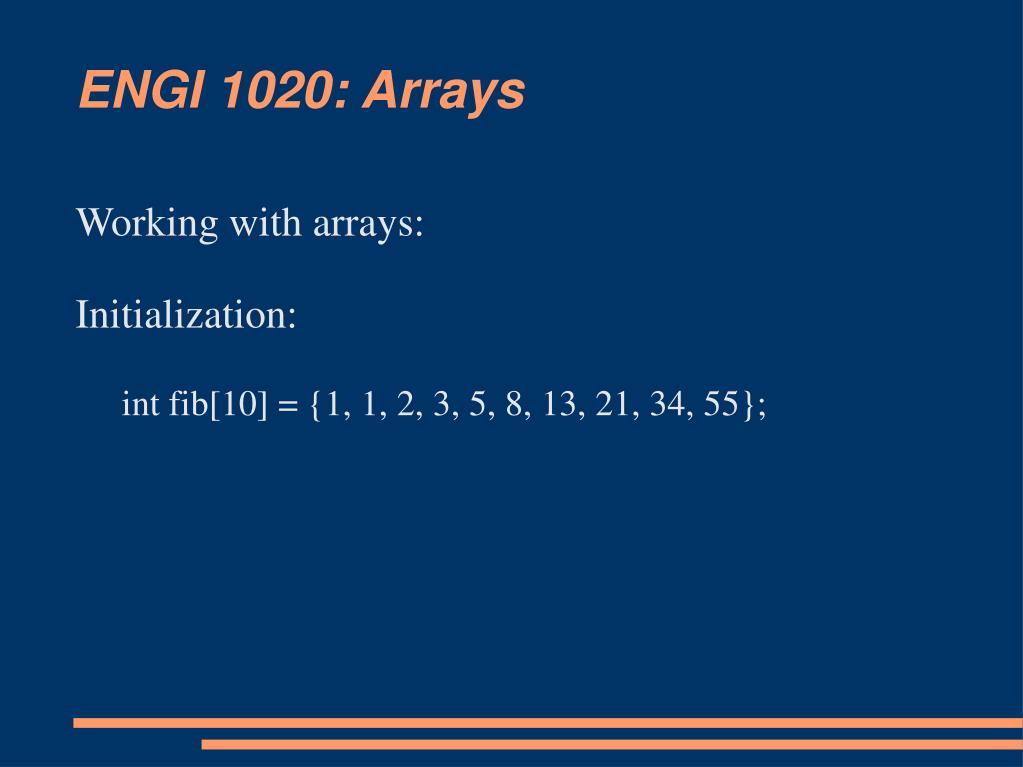 ENGI 1020: Arrays

Working with arrays:

Initialization:

int fib[10] = {1, 1, 2, 3, 5, 8, 13, 21, 34, 55};